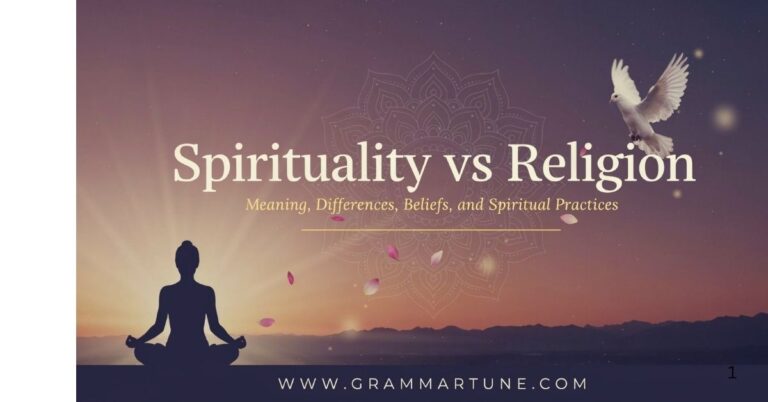 Spirituality vs Religion

Meaning, Differences, Beliefs, and Spiritual Practices

WWW.GRAMMARTUNE.COM

1